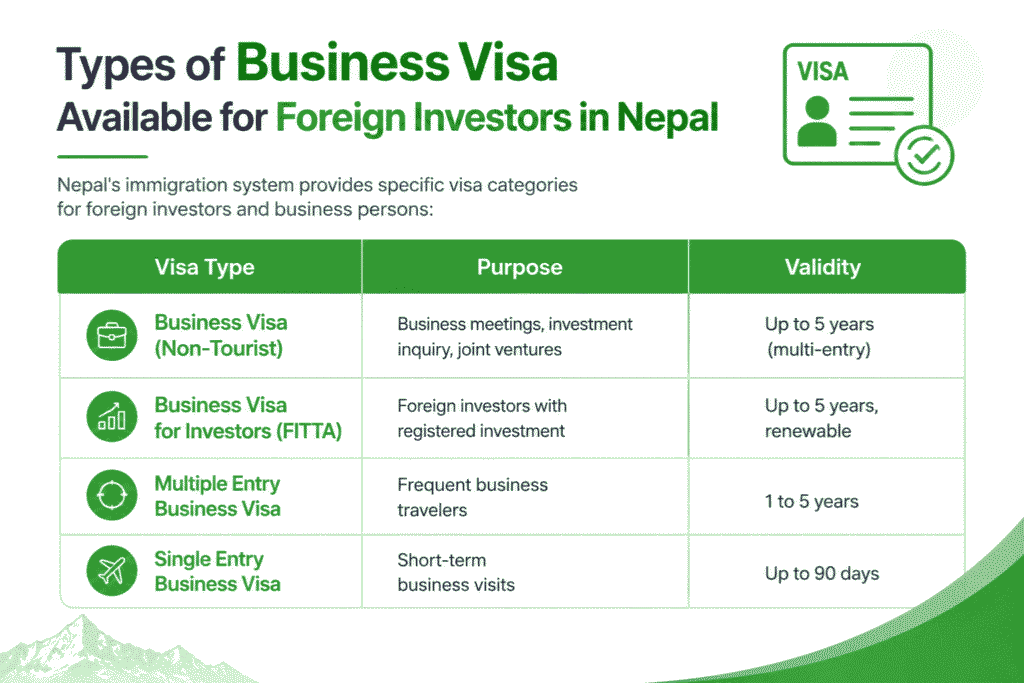 Types of Business Visa
Available for Foreign Investors in Nepal

VISA

Nepal's immigration system provides specific visa categories for foreign investors and business persons:

| Visa Type | Purpose | Validity |
|---|---|---|
| Business Visa (Non-Tourist) | Business meetings, investment inquiry, joint ventures | Up to 5 years (multi-entry) |
| Business Visa for Investors (FITTA) | Foreign investors with registered investment | Up to 5 years, renewable |
| Multiple Entry Business Visa | Frequent business travelers | 1 to 5 years |
| Single Entry Business Visa | Short-term business visits | Up to 90 days |